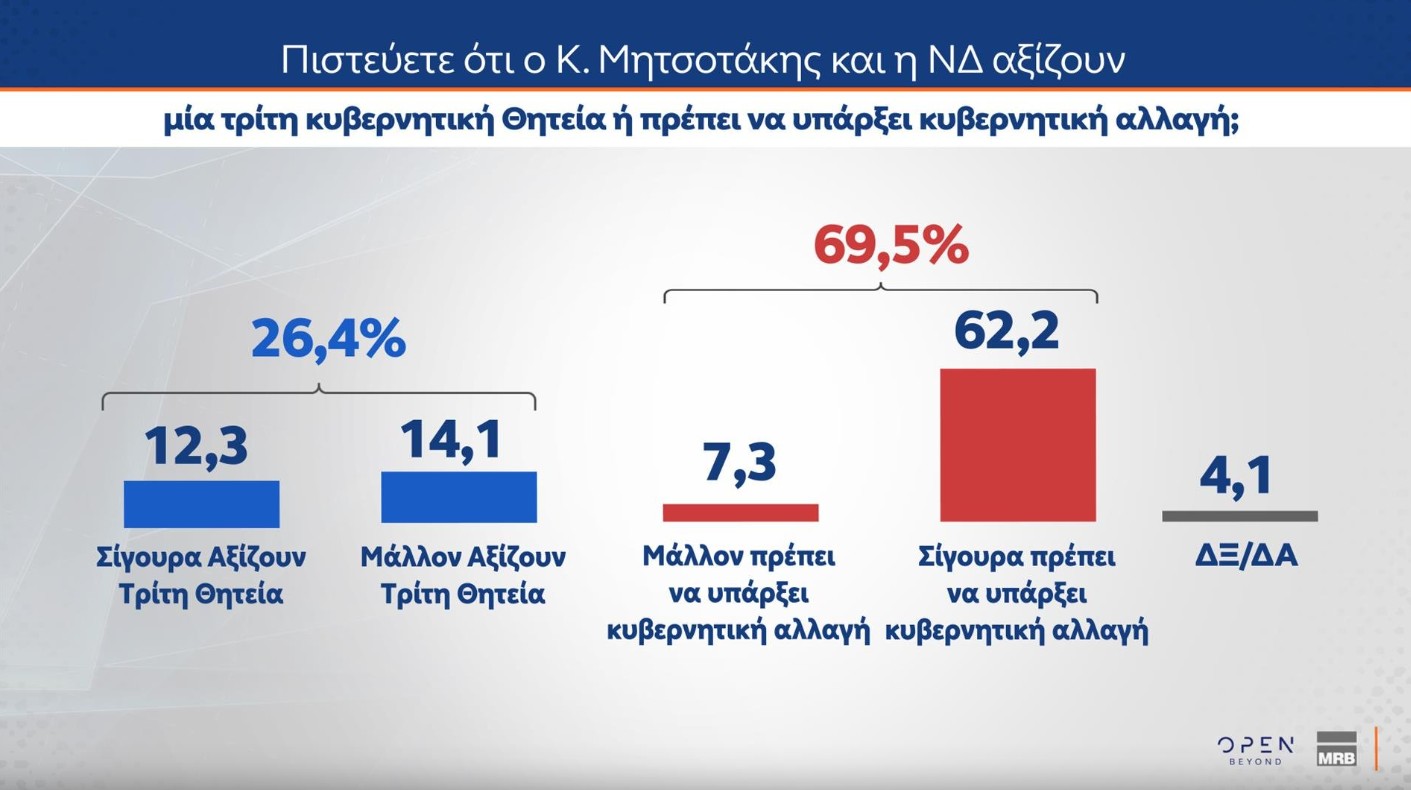 Πιστεύετε ότι ο Κ. Μητσοτάκης και η ΝΔ αξίζουν
μία τρίτη κυβερνητική Θητεία ή πρέπει να υπάρξει κυβερνητική αλλαγή;

26,4%

69,5%

12,3
Σίγουρα Αξίζουν Τρίτη Θητεία

14,1
Μάλλον Αξίζουν Τρίτη Θητεία

7,3
Μάλλον πρέπει να υπάρξει κυβερνητική αλλαγή

62,2
Σίγουρα πρέπει να υπάρξει κυβερνητική αλλαγή

4,1
ΔΞ/ΔΑ

OPEN BEYOND
MRB